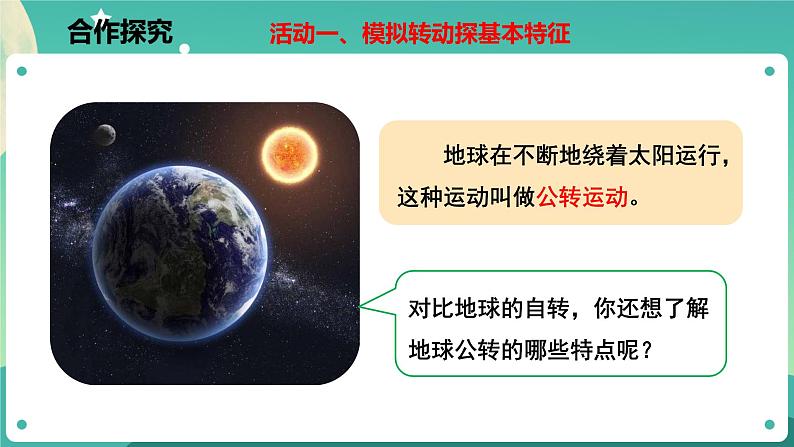 合作探究

活动一、模拟转动探基本特征

地球在不断地绕着太阳运行，这种运动叫做公转运动。

对比地球的自转，你还想了解地球公转的哪些特点呢？